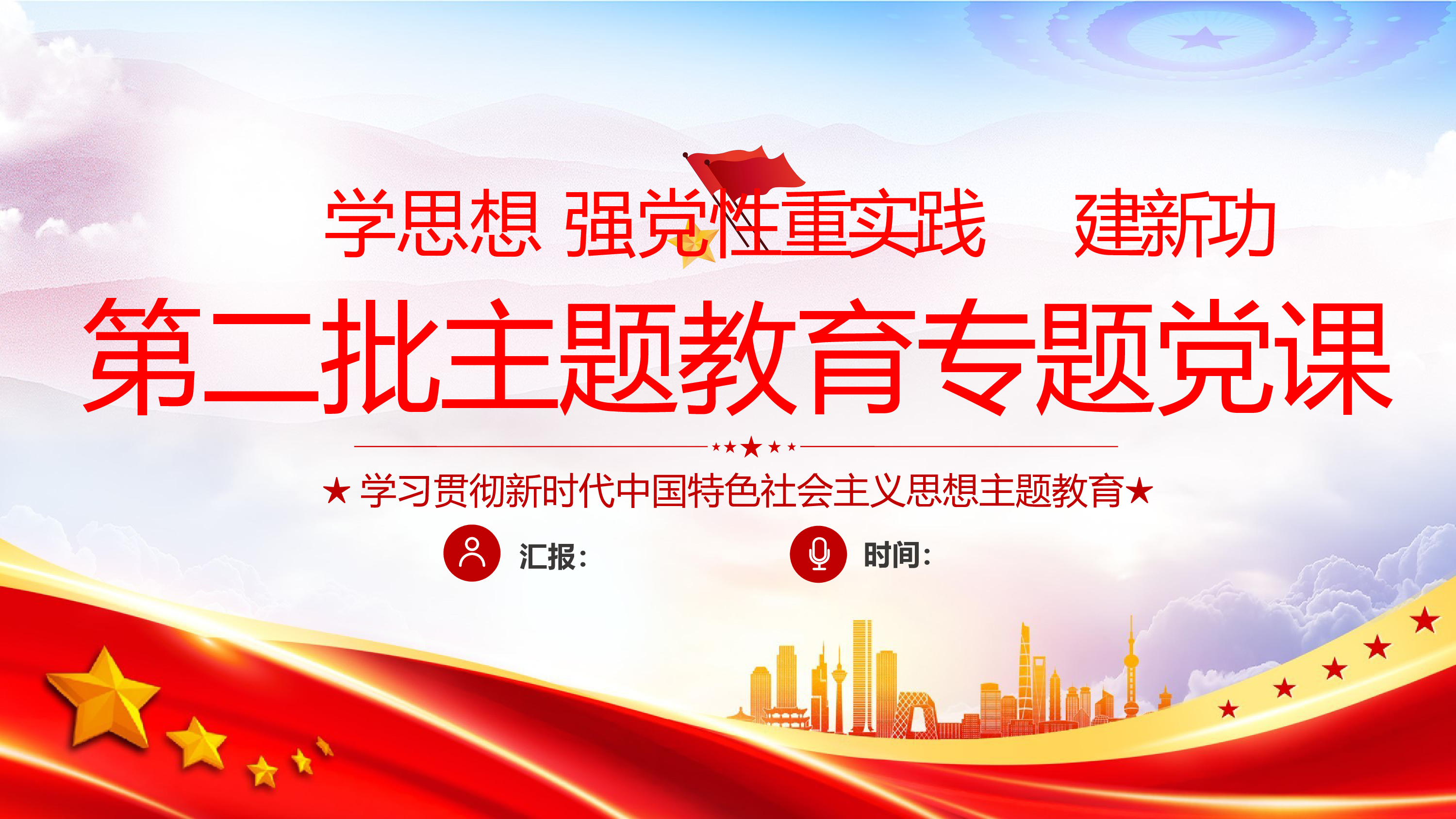 学思想 强党性重实践 建新功

第二批主题教育专题党课

★ 学习贯彻新时代中国特色社会主义思想主题教育★

汇报：

时间：